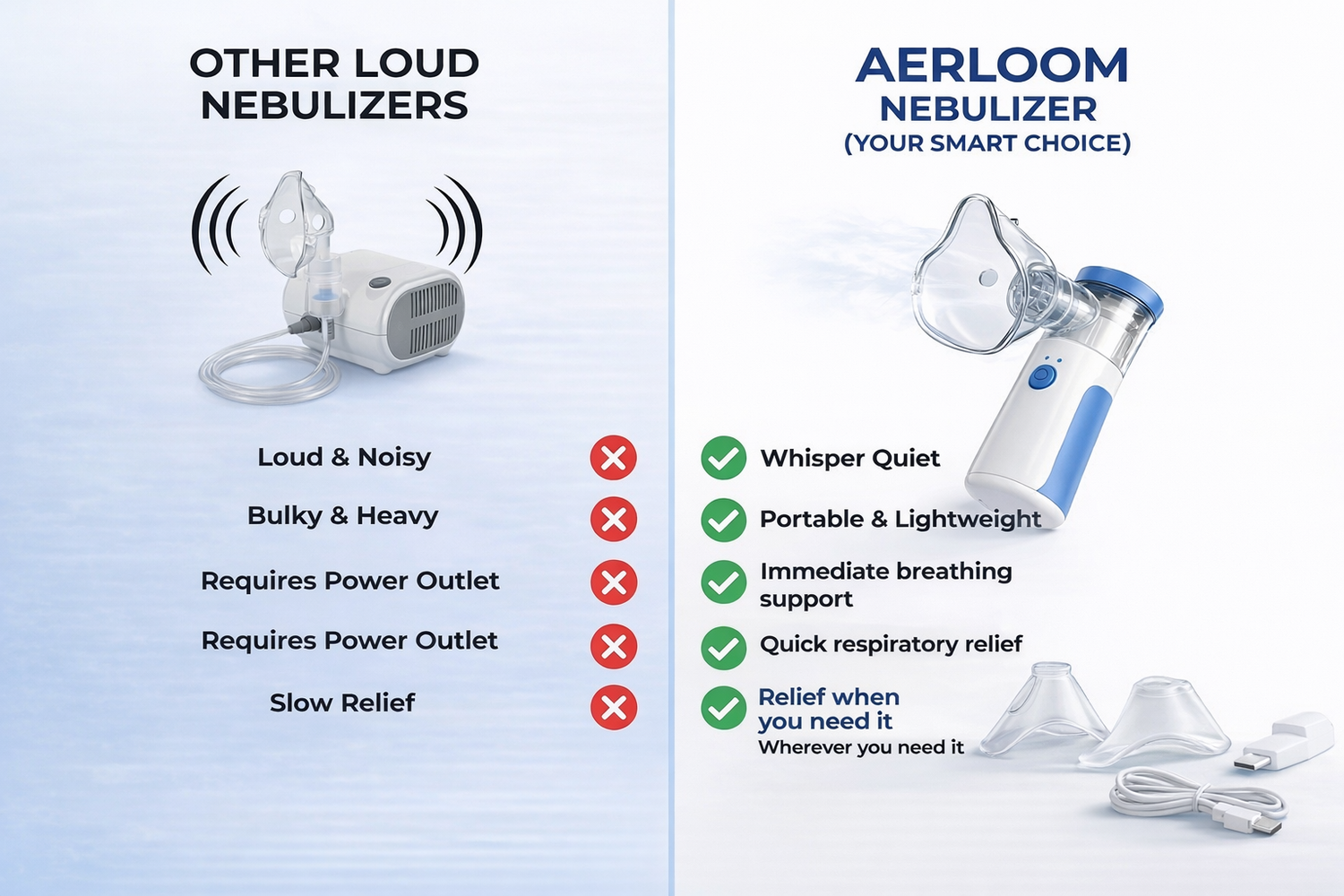 OTHER LOUD NEBULIZERS

Loud & Noisy

Bulky & Heavy

Requires Power Outlet

Requires Power Outlet

Slow Relief

AERLOOM NEBULIZER (YOUR SMART CHOICE)

Whisper Quiet

Portable & Lightweight

Immediate breathing support

Quick respiratory relief

Relief when you need it
Wherever you need it